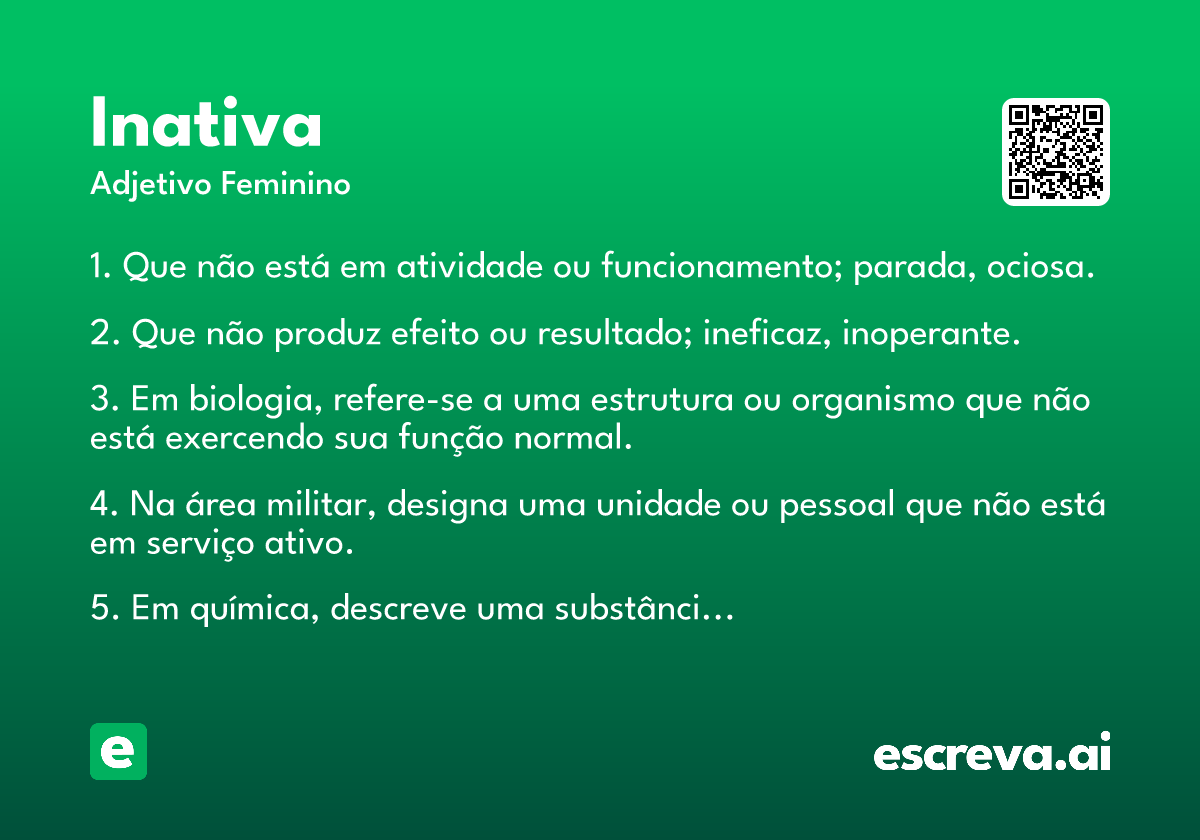 Inativa
Adjetivo Feminino

1. Que não está em atividade ou funcionamento; parada, ociosa.

2. Que não produz efeito ou resultado; ineficaz, inoperante.

3. Em biologia, refere-se a uma estrutura ou organismo que não está exercendo sua função normal.

4. Na área militar, designa uma unidade ou pessoal que não está em serviço ativo.

5. Em química, descreve uma substânci...

e

escreva.ai